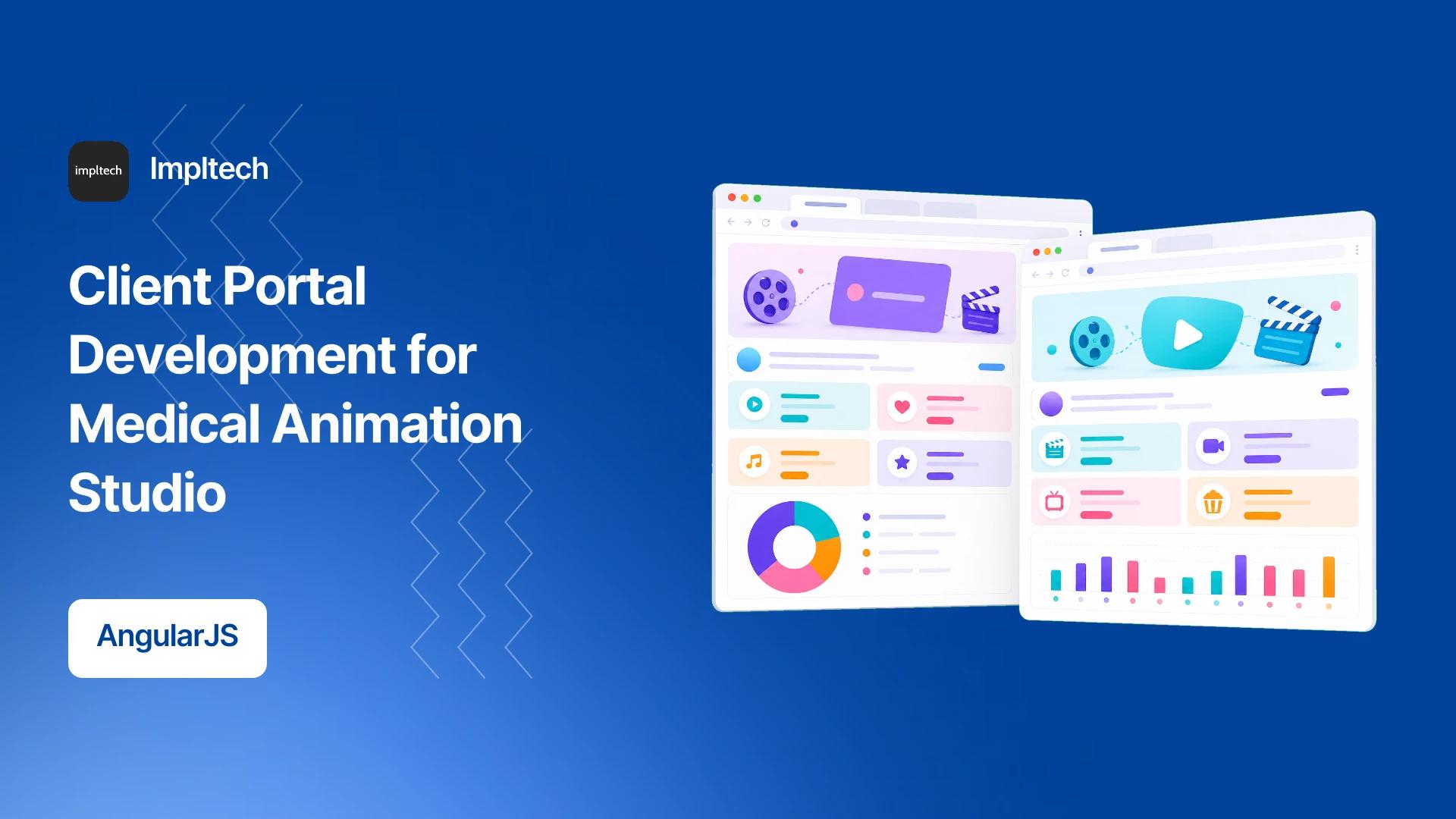 impltech

Impltech

Client Portal Development for Medical Animation Studio

AngularJS